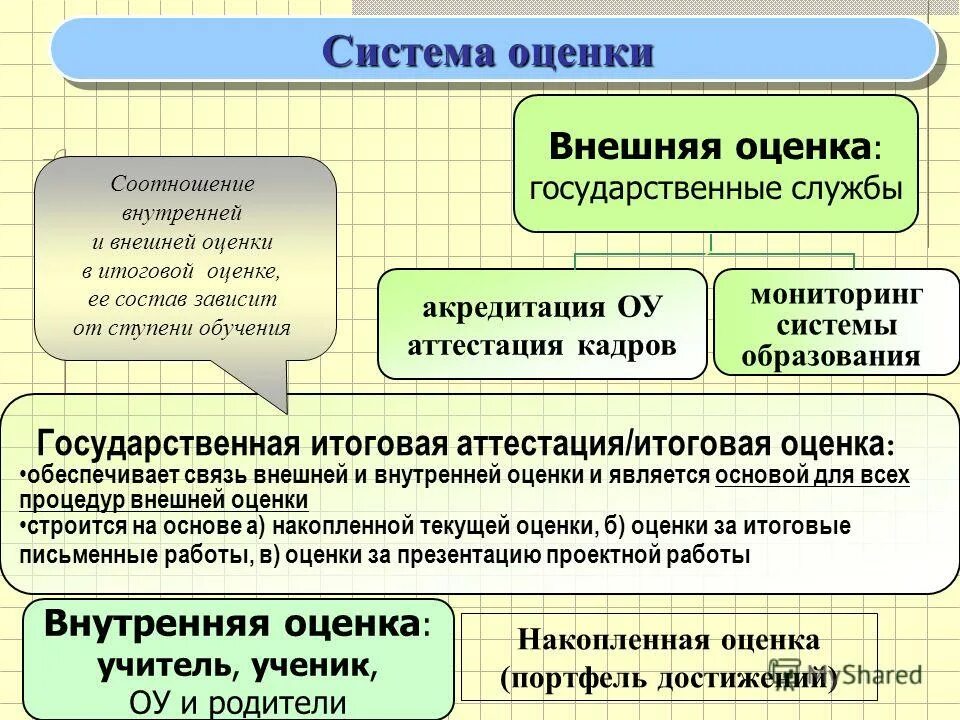 Система оценки

Соотношение внутренней и внешней оценки в итоговой оценке, ее состав зависит от ступени обучения

Внешняя оценка: государственные службы

акредитация ОУ аттестация кадров

мониторинг системы образования

Государственная итоговая аттестация/итоговая оценка:
•обеспечивает связь внешней и внутренней оценки и является основой для всех процедур внешней оценки
•строится на основе а) накопленной текущей оценки, б) оценки за итоговые письменные работы, в) оценки за презентацию проектной работы

Внутренняя оценка: учитель, ученик, ОУ и родители

Накопленная оценка (портфель достижений)

MyShared